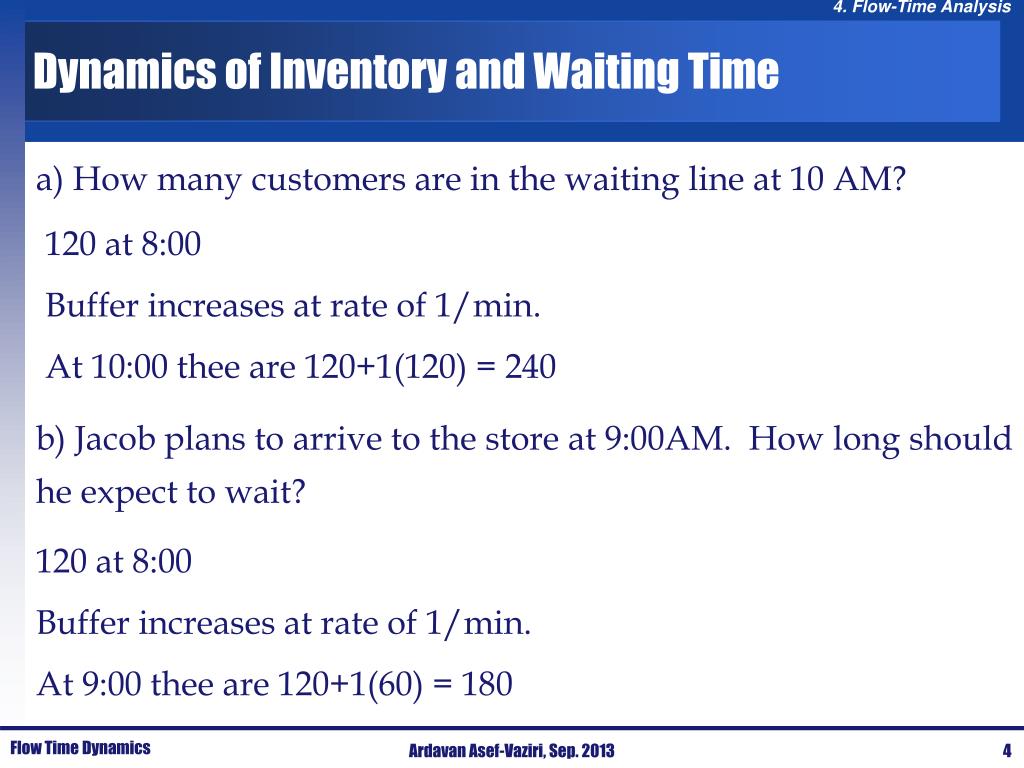 4. Flow-Time Analysis

Dynamics of Inventory and Waiting Time

a) How many customers are in the waiting line at 10 AM?

120 at 8:00

Buffer increases at rate of 1/min.

At 10:00 thee are 120+1(120) = 240

b) Jacob plans to arrive to the store at 9:00AM. How long should he expect to wait?

120 at 8:00

Buffer increases at rate of 1/min.

At 9:00 thee are 120+1(60) = 180

Flow Time Dynamics

Ardavan Asef-Vaziri, Sep. 2013

4